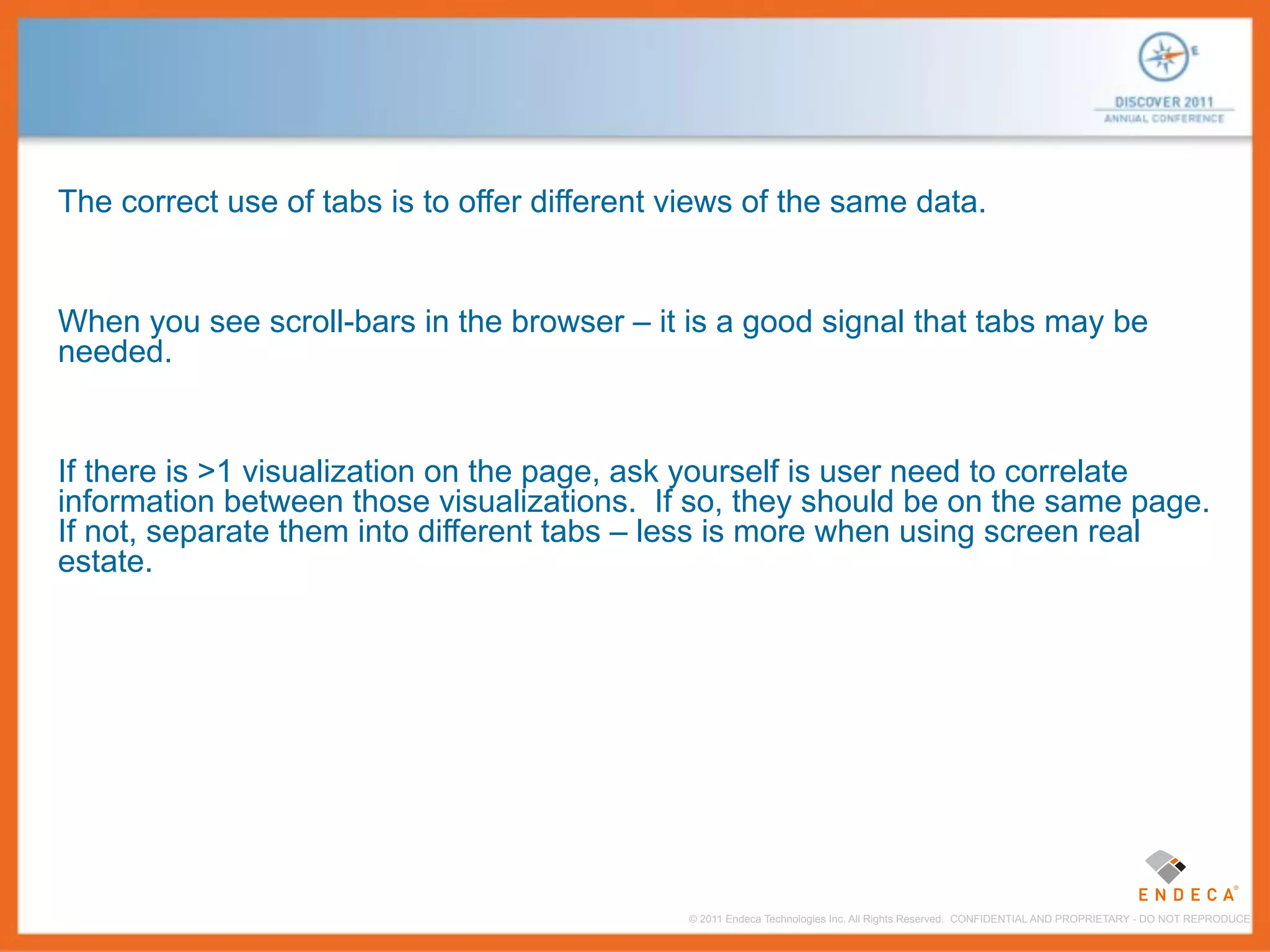 E

DISCOVER 2011
ANNUAL CONFERENCE

The correct use of tabs is to offer different views of the same data.

When you see scroll-bars in the browser – it is a good signal that tabs may be needed.

If there is >1 visualization on the page, ask yourself is user need to correlate information between those visualizations. If so, they should be on the same page. If not, separate them into different tabs – less is more when using screen real estate.

ENDECA®

© 2011 Endeca Technologies Inc. All Rights Reserved. CONFIDENTIAL AND PROPRIETARY - DO NOT REPRODUCE